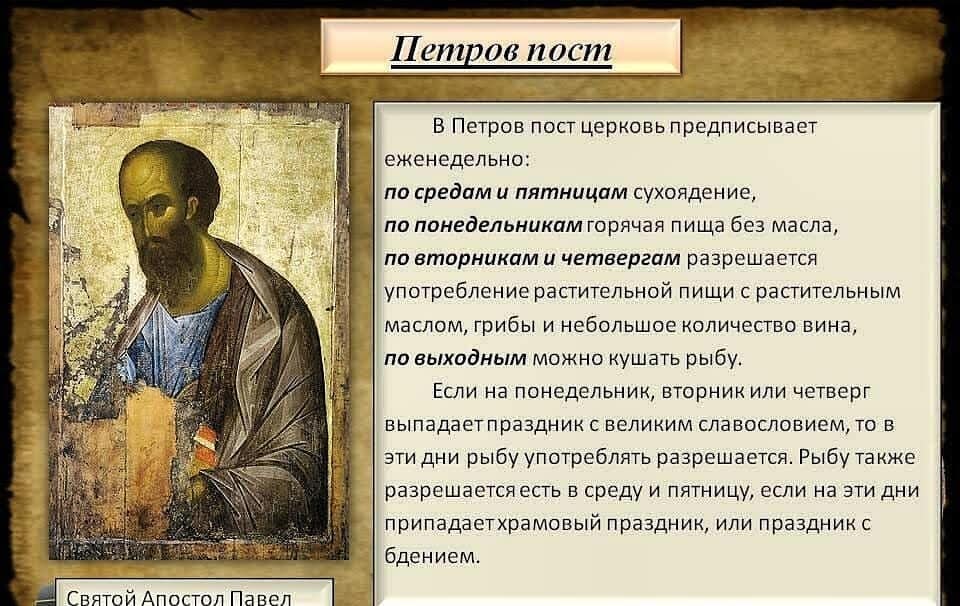 Петров пост

В Петров пост церковь предписывает еженедельно:
по средам и пятницам сухоядение,
по понедельникам горячая пища без масла,
по вторникам и четвергам разрешается употребление растительной пищи с растительным маслом, грибы и небольшое количество вина,
по выходным можно кушать рыбу.

Если на понедельник, вторник или четверг выпадает праздник с великим славословием, то в эти дни рыбу употреблять разрешается. Рыбу также разрешается есть в среду и пятницу, если на эти дни припадает храмовый праздник, или праздник с бдением.

Святой Апостол Павел